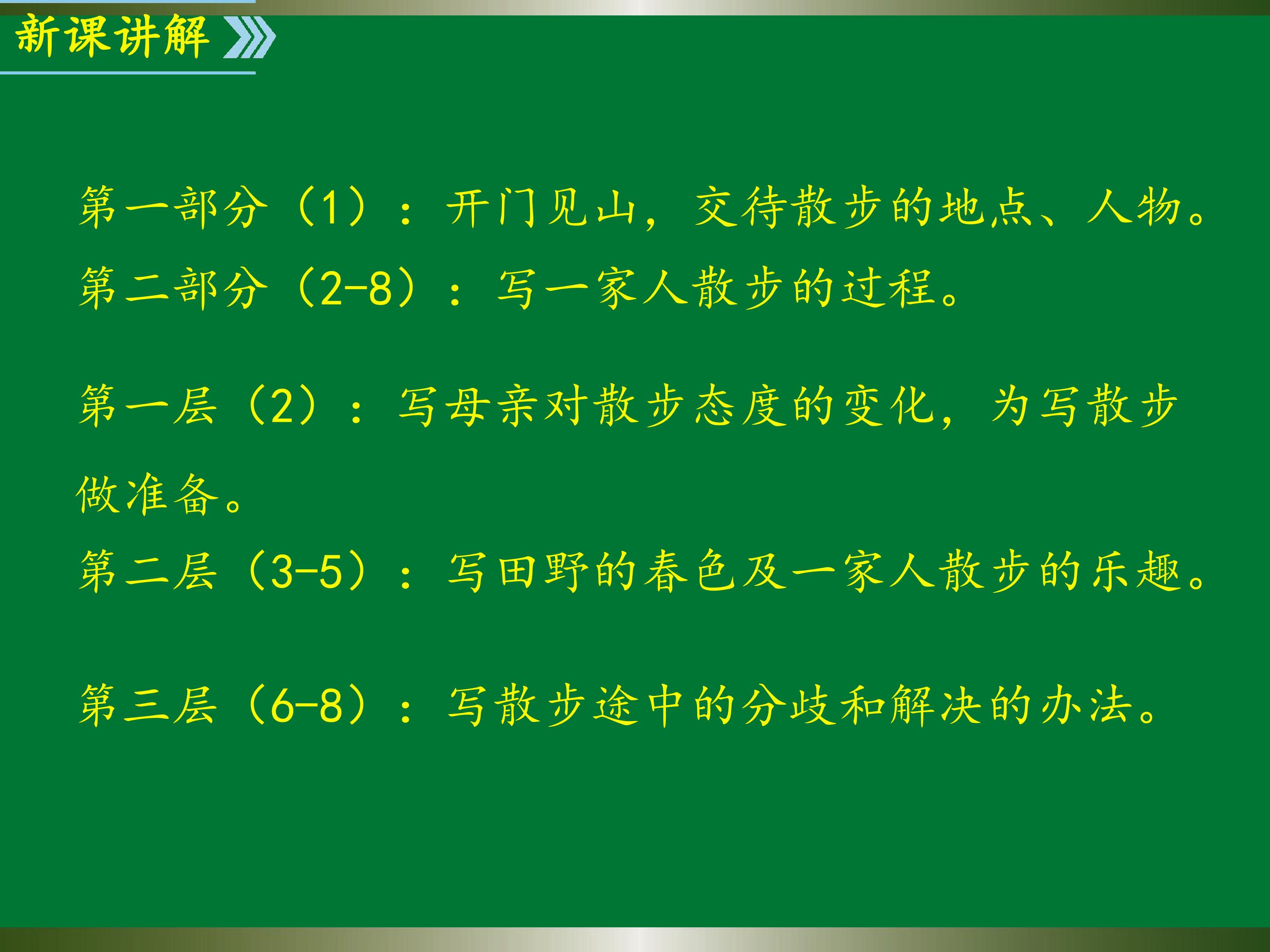 新课讲解

第一部分（1）：开门见山，交待散步的地点、人物。
第二部分（2-8）：写一家人散步的过程。

第一层（2）：写母亲对散步态度的变化，为写散步做准备。

第二层（3-5）：写田野的春色及一家人散步的乐趣。

第三层（6-8）：写散步途中的分歧和解决的办法。